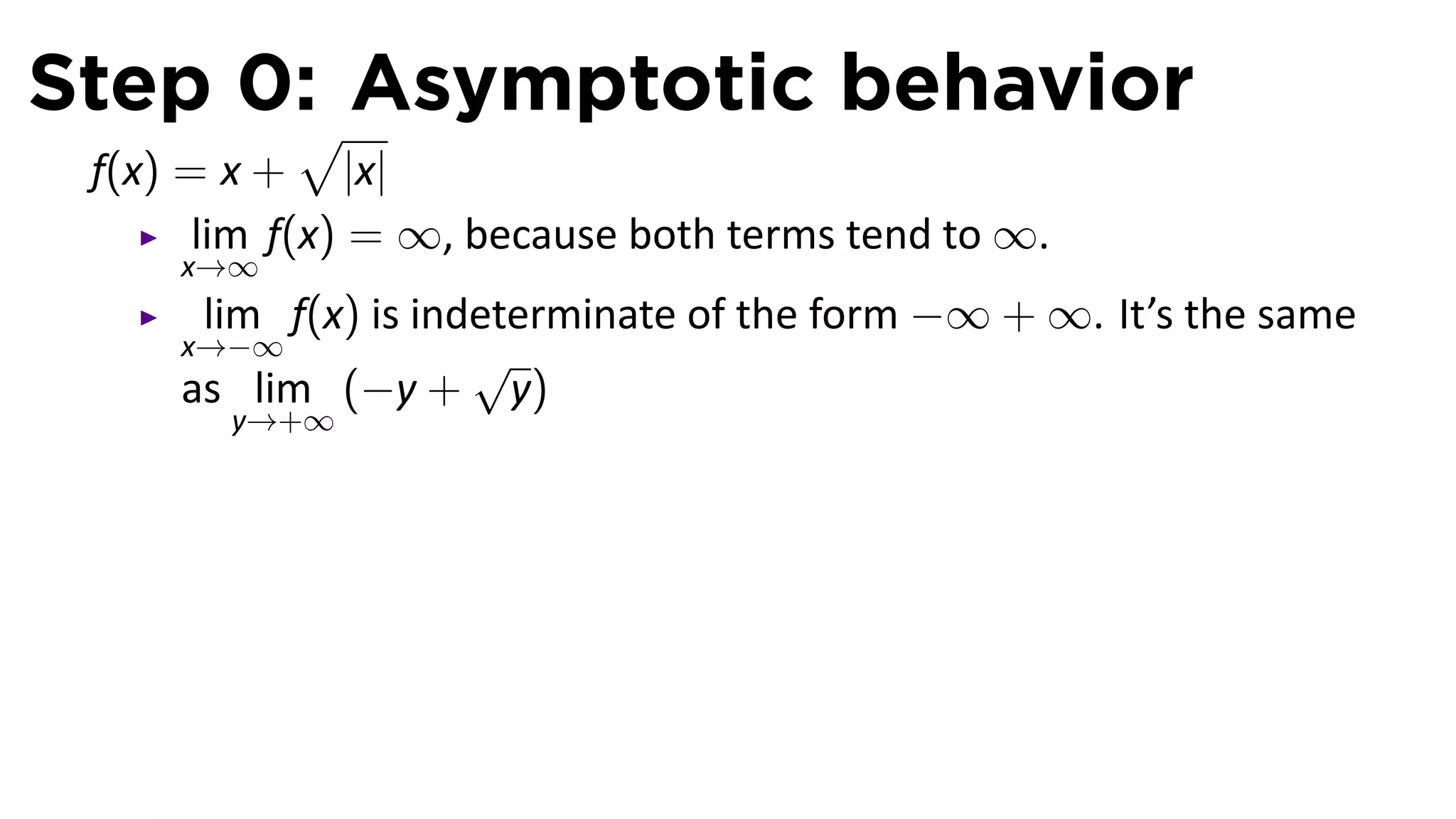 Step 0: Asymptotic behavior

$f(x) = x + \sqrt{|x|}$

▸ $\lim_{x \to \infty} f(x) = \infty$, because both terms tend to $\infty$.

▸ $\lim_{x \to -\infty} f(x)$ is indeterminate of the form $-\infty + \infty$. It's the same as $\lim_{y \to +\infty} (-y + \sqrt{y})$